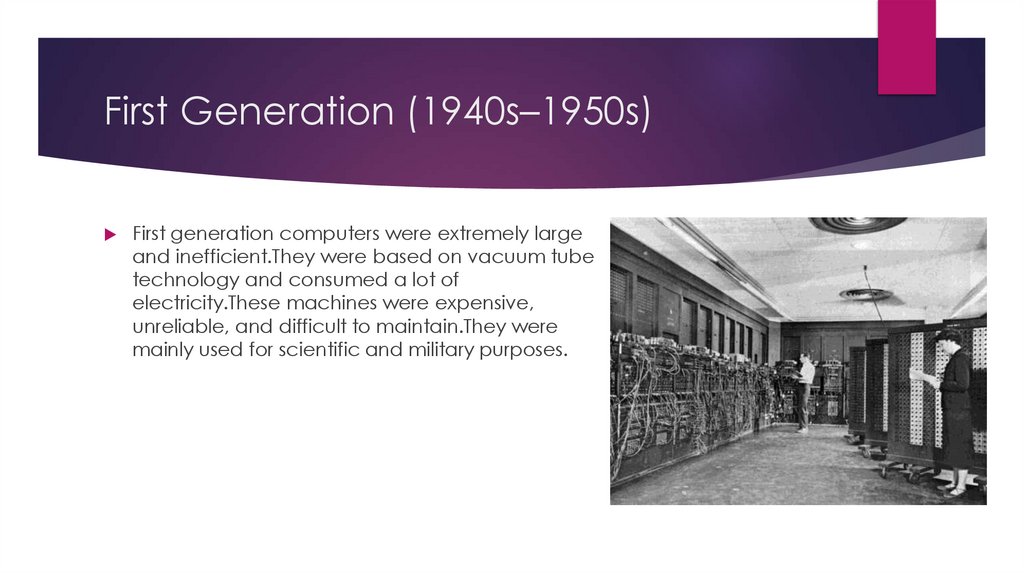 First Generation (1940s–1950s)

First generation computers were extremely large and inefficient.They were based on vacuum tube technology and consumed a lot of electricity.These machines were expensive, unreliable, and difficult to maintain.They were mainly used for scientific and military purposes.